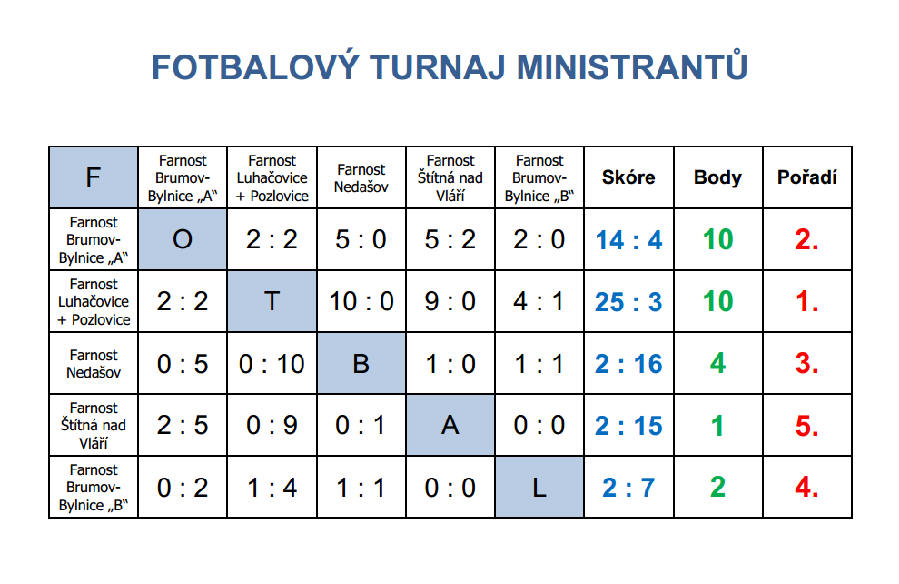 FOTBALOVÝ TURNAJ MINISTRANTŮ

| F | Farnost Brumov-Bylnice „A“ | Farnost Luhačovice + Pozlovice | Farnost Nedašov | Farnost Štítná nad Vláří | Farnost Brumov-Bylnice „B“ | Skóre | Body | Pořadí |
|---|---|---|---|---|---|---|---|---|
| Farnost Brumov-Bylnice „A“ | O | 2 : 2 | 5 : 0 | 5 : 2 | 2 : 0 | 14 : 4 | 10 | 2. |
| Farnost Luhačovice + Pozlovice | 2 : 2 | T | 10 : 0 | 9 : 0 | 4 : 1 | 25 : 3 | 10 | 1. |
| Farnost Nedašov | 0 : 5 | 0 : 10 | B | 1 : 0 | 1 : 1 | 2 : 16 | 4 | 3. |
| Farnost Štítná nad Vláří | 2 : 5 | 0 : 9 | 0 : 1 | A | 0 : 0 | 2 : 15 | 1 | 5. |
| Farnost Brumov-Bylnice „B“ | 0 : 2 | 1 : 4 | 1 : 1 | 0 : 0 | L | 2 : 7 | 2 | 4. |